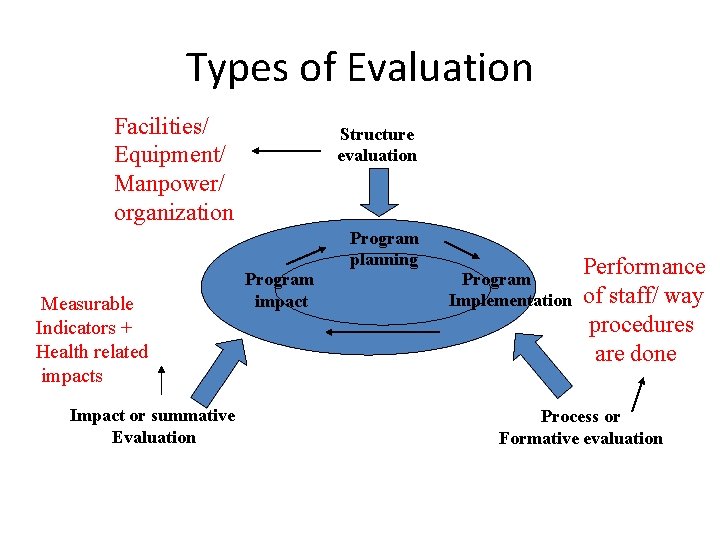 Types of Evaluation

Facilities/ Equipment/ Manpower/ organization

Structure evaluation

Program planning

Program impact

Program Implementation

Performance of staff/ way procedures are done

Measurable Indicators + Health related impacts

Impact or summative Evaluation

Process or Formative evaluation